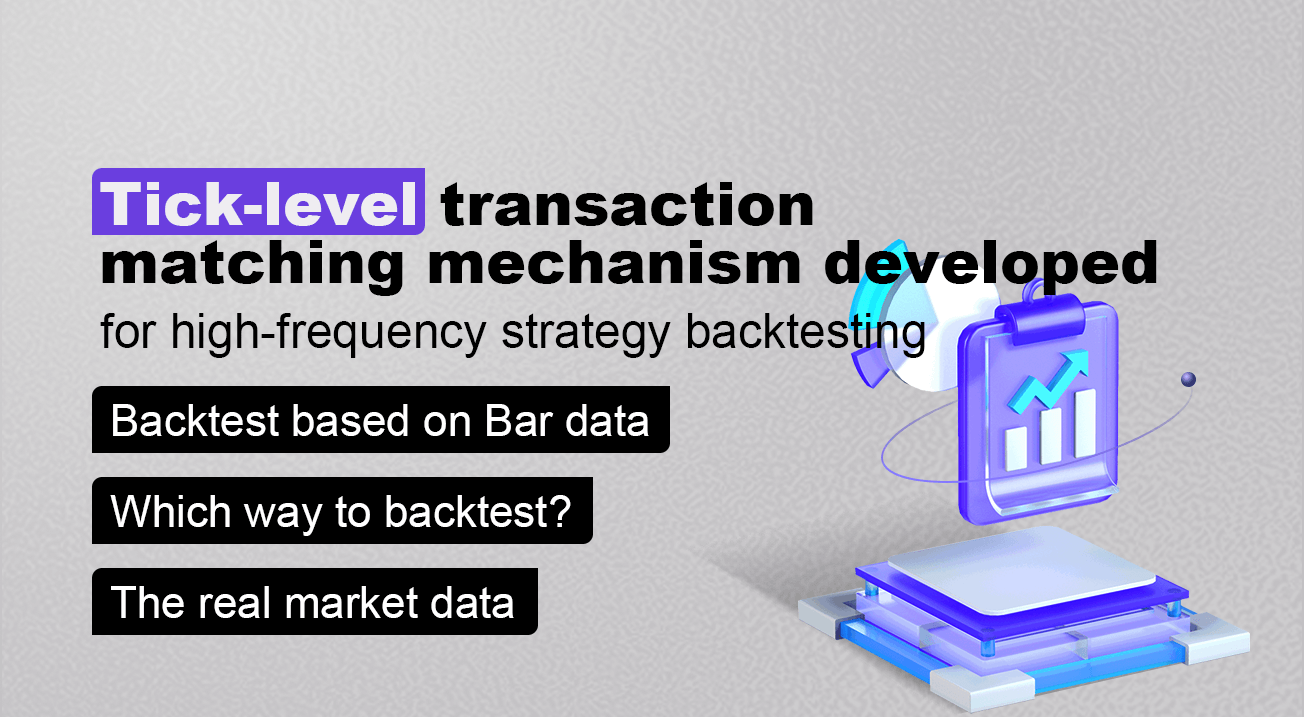 Tick-level transaction matching mechanism developed

for high-frequency strategy backtesting

Backtest based on Bar data

Which way to backtest?

The real market data